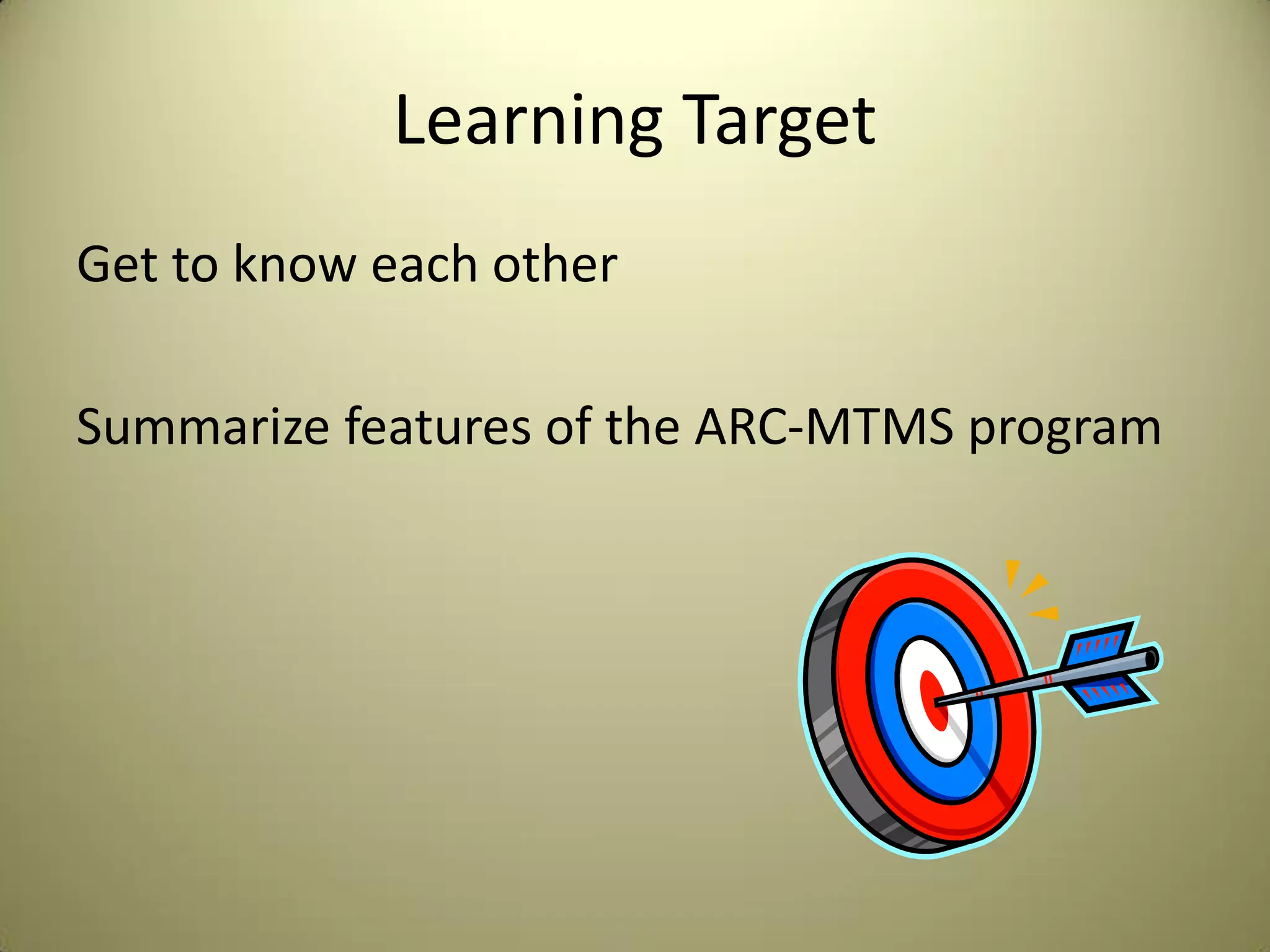 Learning Target

Get to know each other

Summarize features of the ARC-MTMS program